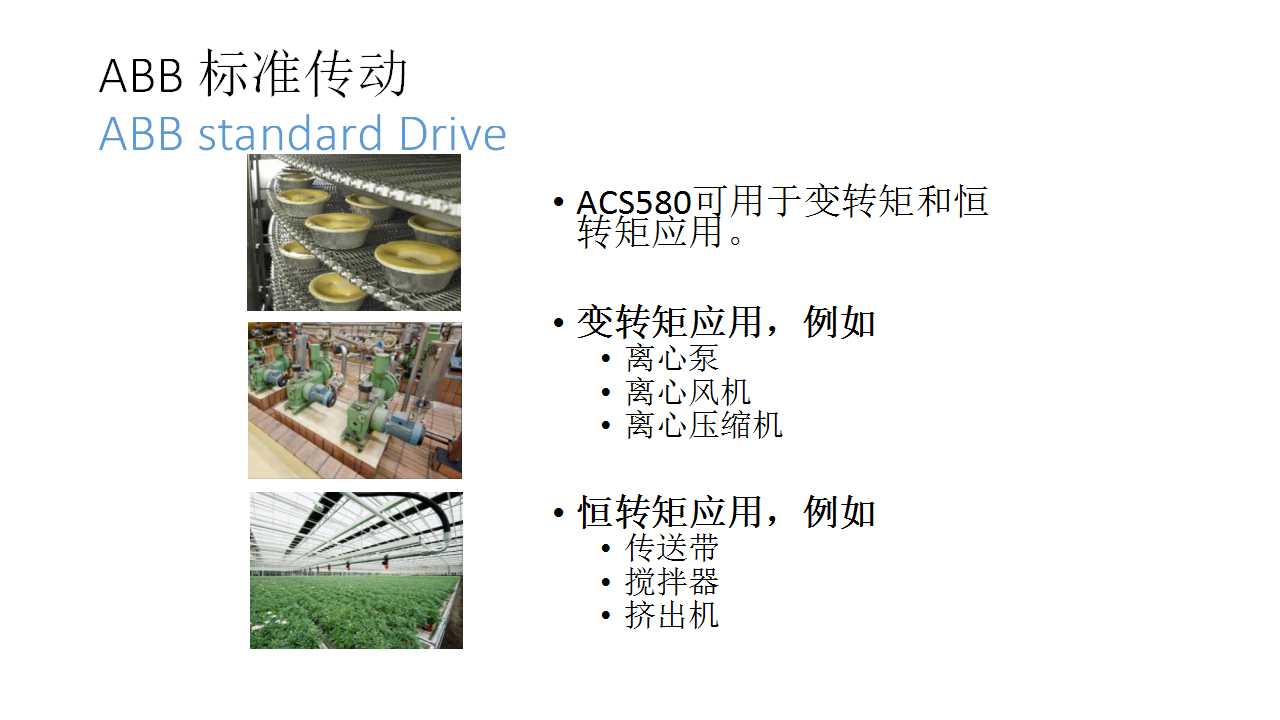 ABB 标准传动
ABB standard Drive

• ACS580可用于变转矩和恒转矩应用。

• 变转矩应用，例如
  • 离心泵
  • 离心风机
  • 离心压缩机

• 恒转矩应用，例如
  • 传送带
  • 搅拌器
  • 挤出机